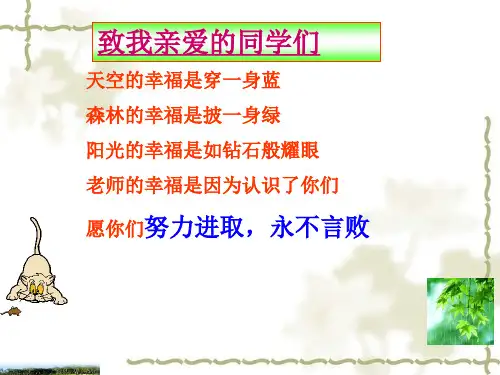 致我亲爱的同学们

天空的幸福是穿一身蓝

森林的幸福是披一身绿

阳光的幸福是如钻石般耀眼

老师的幸福是因为认识了你们

愿你们努力进取，永不言败